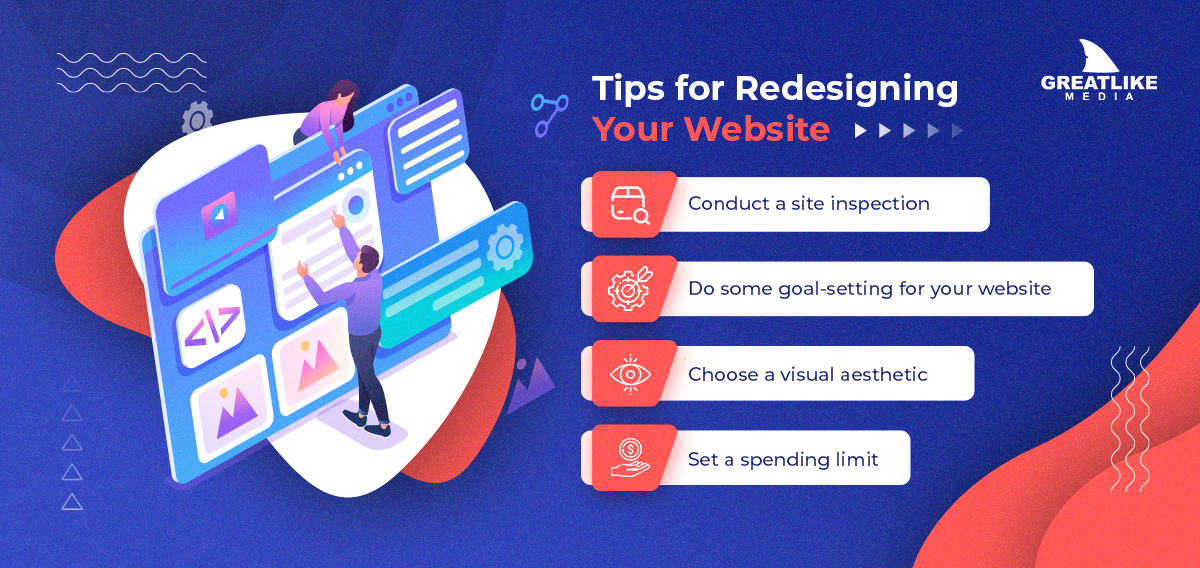 Tips for Redesigning Your Website

GREATLIKE MEDIA

Conduct a site inspection

Do some goal-setting for your website

Choose a visual aesthetic

Set a spending limit